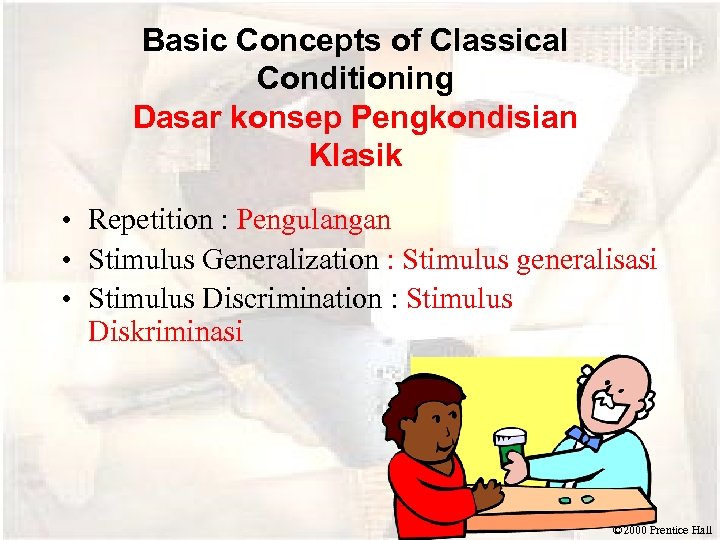 Basic Concepts of Classical Conditioning
Dasar konsep Pengkondisian Klasik

• Repetition : Pengulangan
• Stimulus Generalization : Stimulus generalisasi
• Stimulus Discrimination : Stimulus Diskriminasi

©2000 Prentice Hall